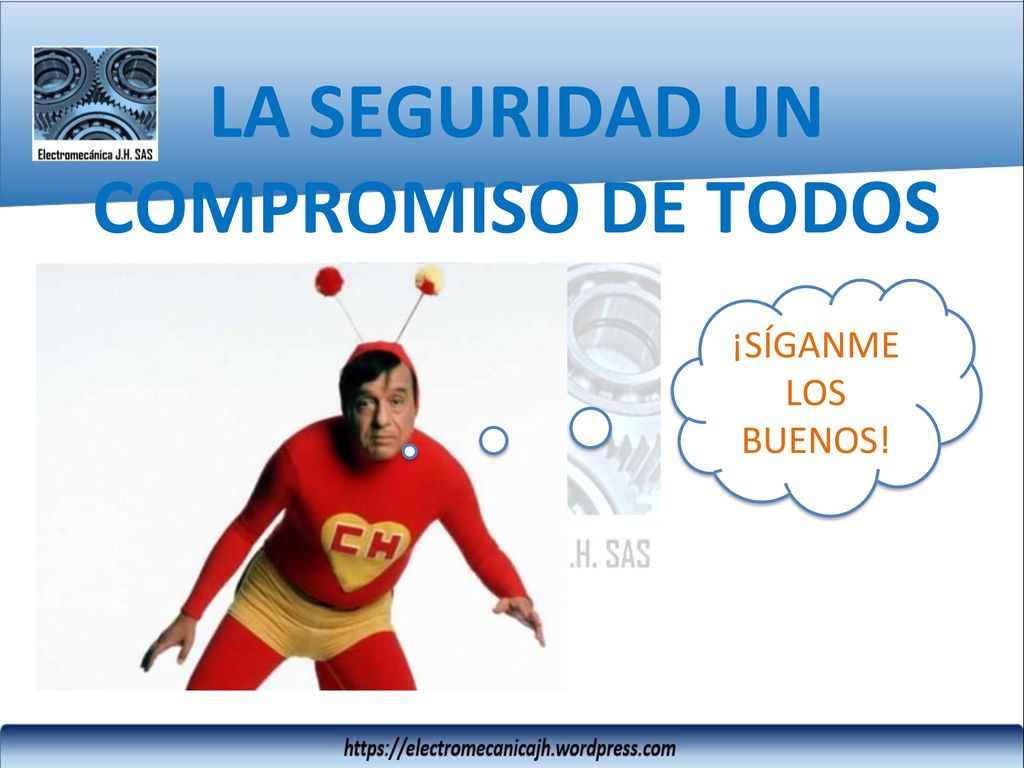 Electromecánica J.H. SAS

LA SEGURIDAD UN COMPROMISO DE TODOS

CH

.H. SAS

¡SÍGANME LOS BUENOS!

https://electromecanicajh.wordpress.com